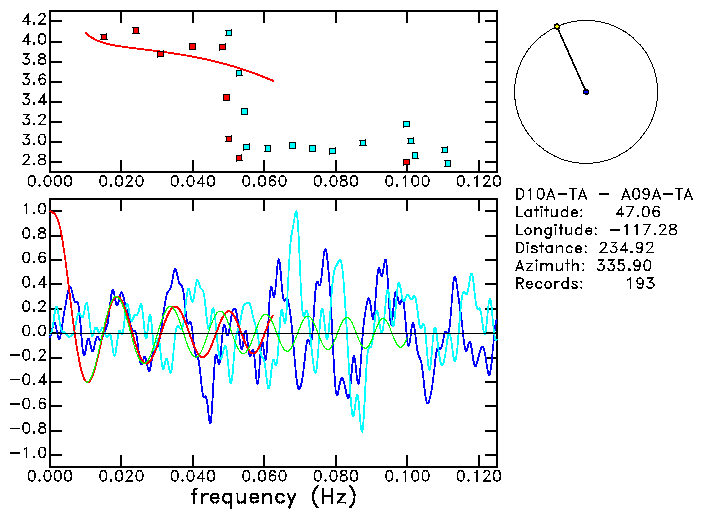 4.2
4.0
3.8
3.6
3.4
3.2
3.0
2.8
0.000 0.020 0.040 0.060 0.080 0.100 0.120

D10A-TA - A09A-TA
Latitude: 47.06
Longitude: -117.28
Distance: 234.92
Azimuth: 335.90
Records: 193

1.0
0.8
0.6
0.4
0.2
0.0
-0.2
-0.4
-0.6
-0.8
-1.0
0.000 0.020 0.040 0.060 0.080 0.100 0.120
frequency (Hz)